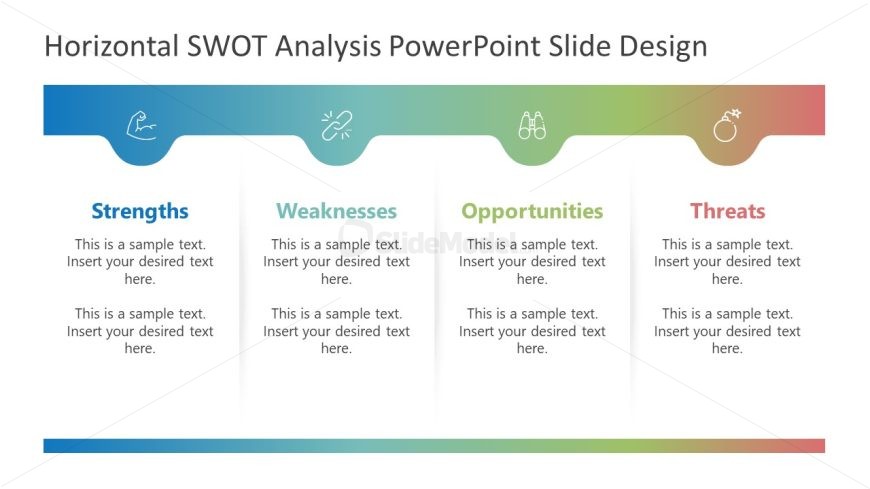 Horizontal SWOT Analysis PowerPoint Slide Design

Strengths

This is a sample text. Insert your desired text here.

This is a sample text. Insert your desired text here.

Weaknesses

This is a sample text. Insert your desired text here.

This is a sample text. Insert your desired text here.

Opportunities

This is a sample text. Insert your desired text here.

This is a sample text. Insert your desired text here.

Threats

This is a sample text. Insert your desired text here.

This is a sample text. Insert your desired text here.

SlideModel